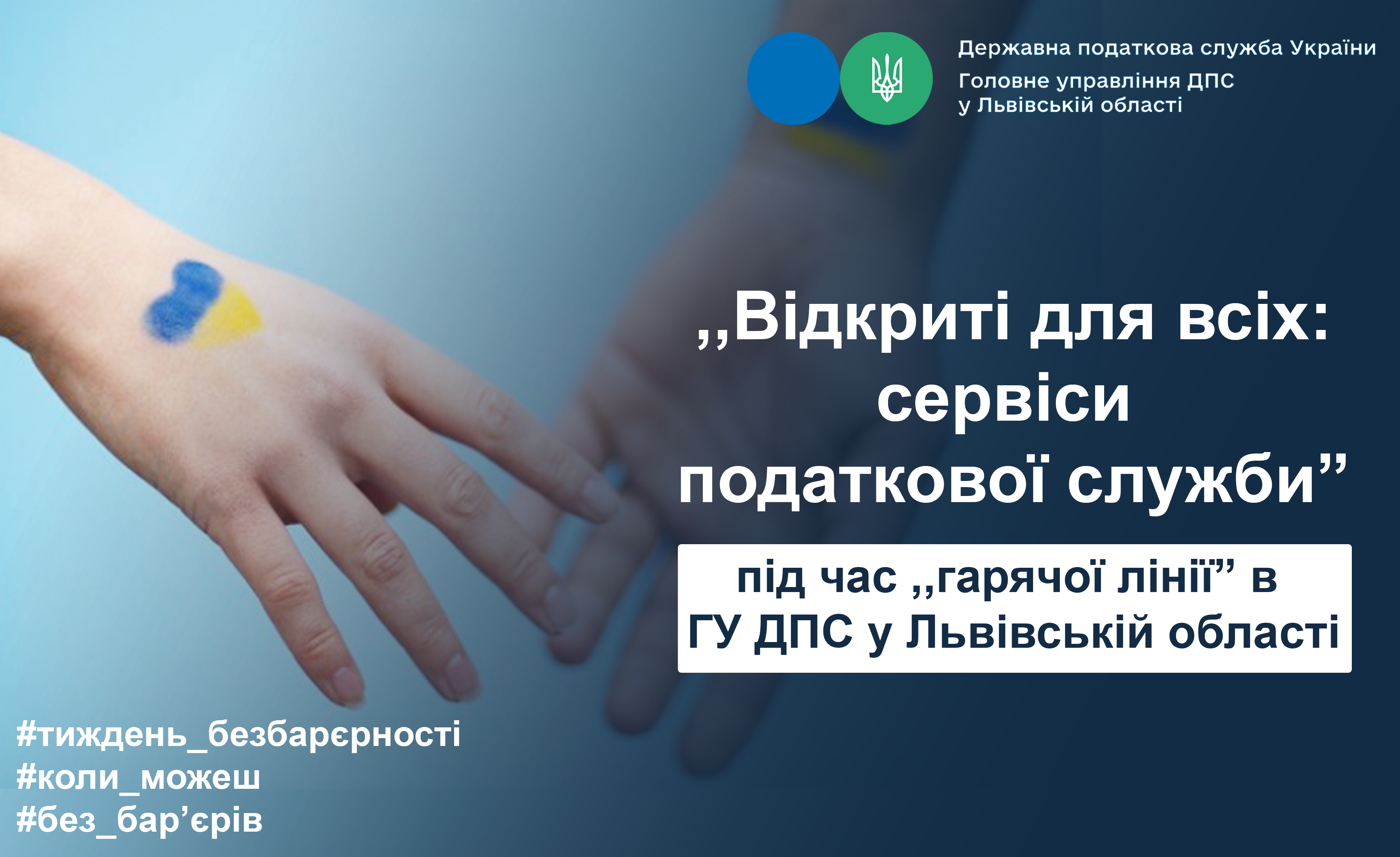 Державна податкова служба України
Головне управління ДПС у Львівській області

,,Відкриті для всіх: сервіси податкової служби”

під час ,,гарячої лінії” в ГУ ДПС у Львівській області

#тиждень_безбарєрності
#коли_можеш
#без_бар’єрів